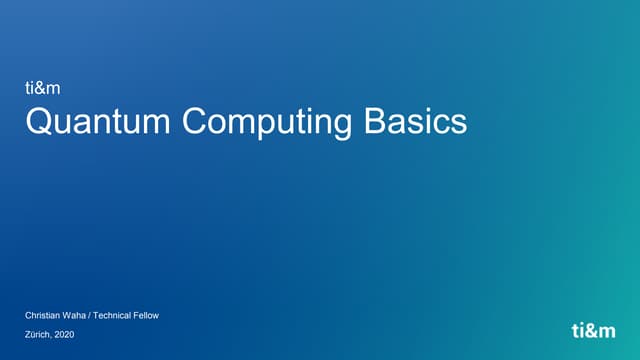 ti&m
Quantum Computing Basics

Christian Waha / Technical Fellow

Zürich, 2020

ti&m